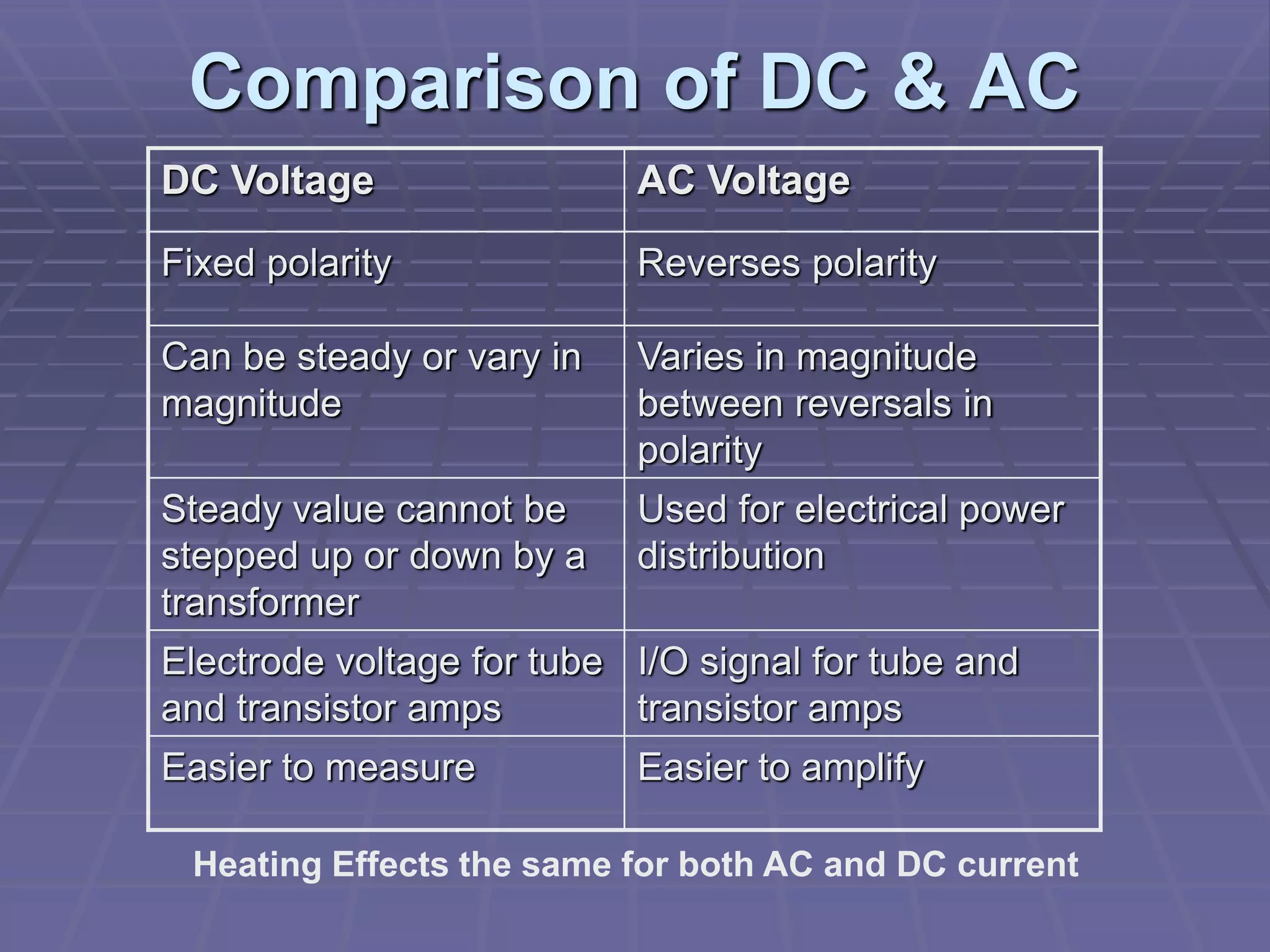 Comparison of DC & AC

| DC Voltage | AC Voltage |
|---|---|
| Fixed polarity | Reverses polarity |
| Can be steady or vary in magnitude | Varies in magnitude between reversals in polarity |
| Steady value cannot be stepped up or down by a transformer | Used for electrical power distribution |
| Electrode voltage for tube and transistor amps | I/O signal for tube and transistor amps |
| Easier to measure | Easier to amplify |

Heating Effects the same for both AC and DC current